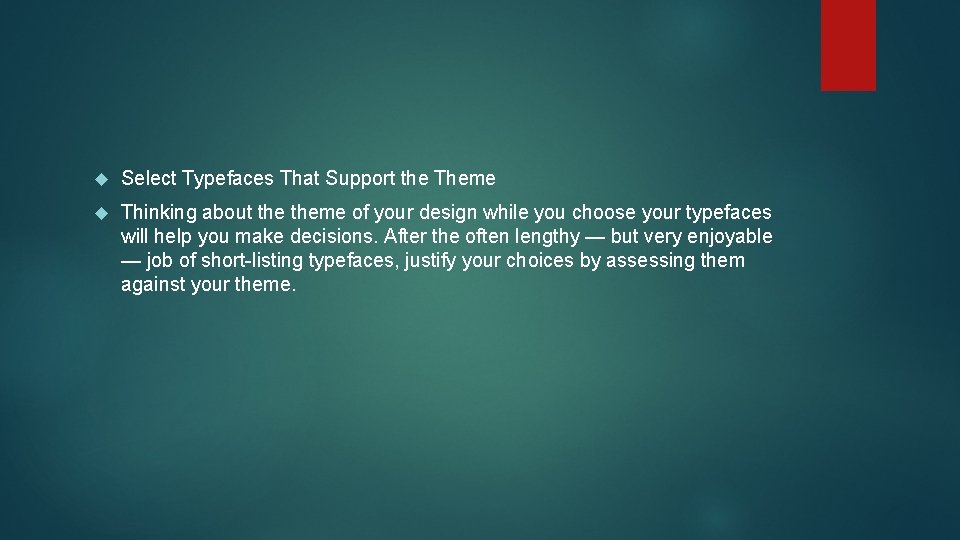 Select Typefaces That Support the Theme

Thinking about the theme of your design while you choose your typefaces will help you make decisions. After the often lengthy — but very enjoyable — job of short-listing typefaces, justify your choices by assessing them against your theme.